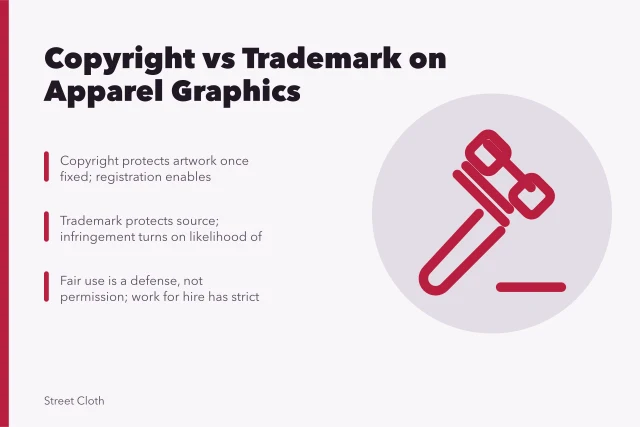 Copyright vs Trademark on Apparel Graphics

Copyright protects artwork once fixed; registration enables

Trademark protects source; infringement turns on likelihood of

Fair use is a defense, not permission; work for hire has strict

Street Cloth